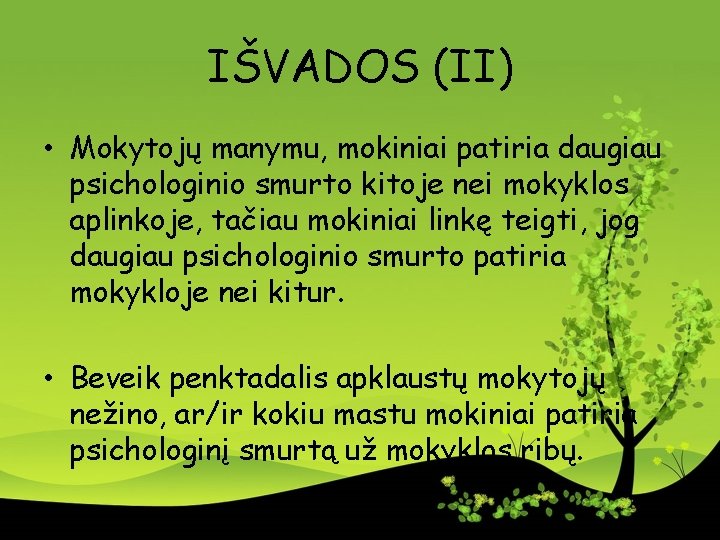 IŠVADOS (II)

• Mokytojų manymu, mokiniai patiria daugiau psichologinio smurto kitoje nei mokyklos aplinkoje, tačiau mokiniai linkę teigti, jog daugiau psichologinio smurto patiria mokykloje nei kitur.

• Beveik penktadalis apklaustų mokytojų nežino, ar/ir kokiu mastu mokiniai patiria psichologinį smurtą už mokyklos ribų.